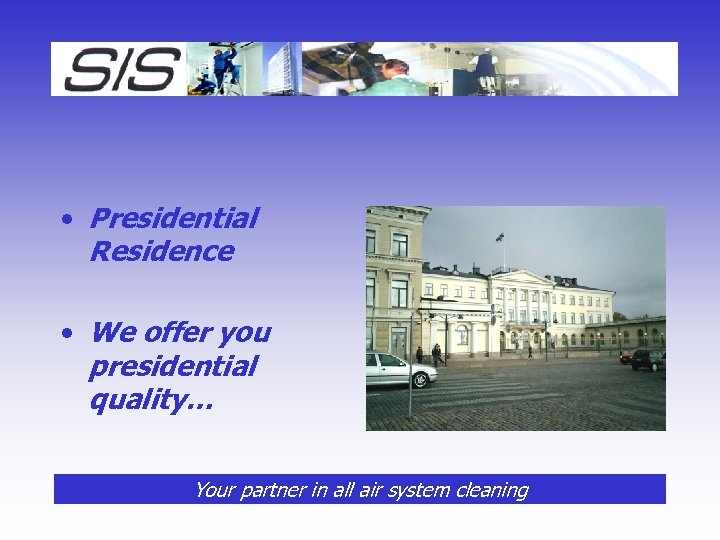 SIS

• Presidential Residence

• We offer you presidential quality...

Your partner in all air system cleaning